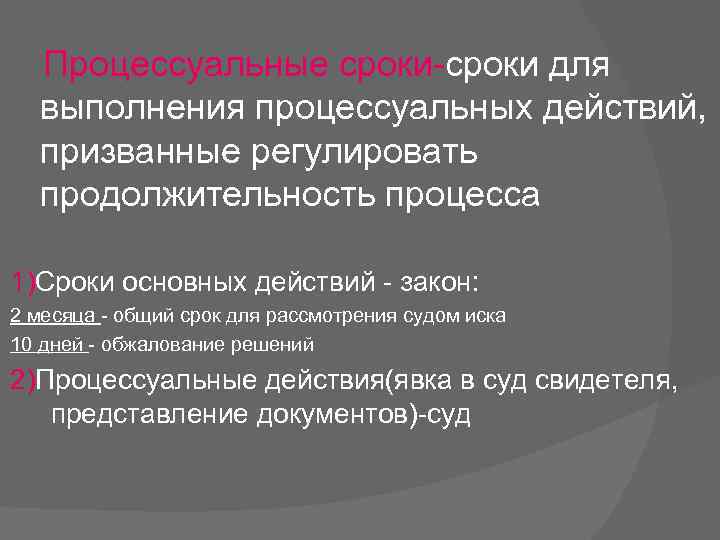 Процессуальные сроки-сроки для выполнения процессуальных действий, призванные регулировать продолжительность процесса

1)Сроки основных действий - закон:

2 месяца - общий срок для рассмотрения судом иска

10 дней - обжалование решений

2)Процессуальные действия(явка в суд свидетеля, представление документов)-суд